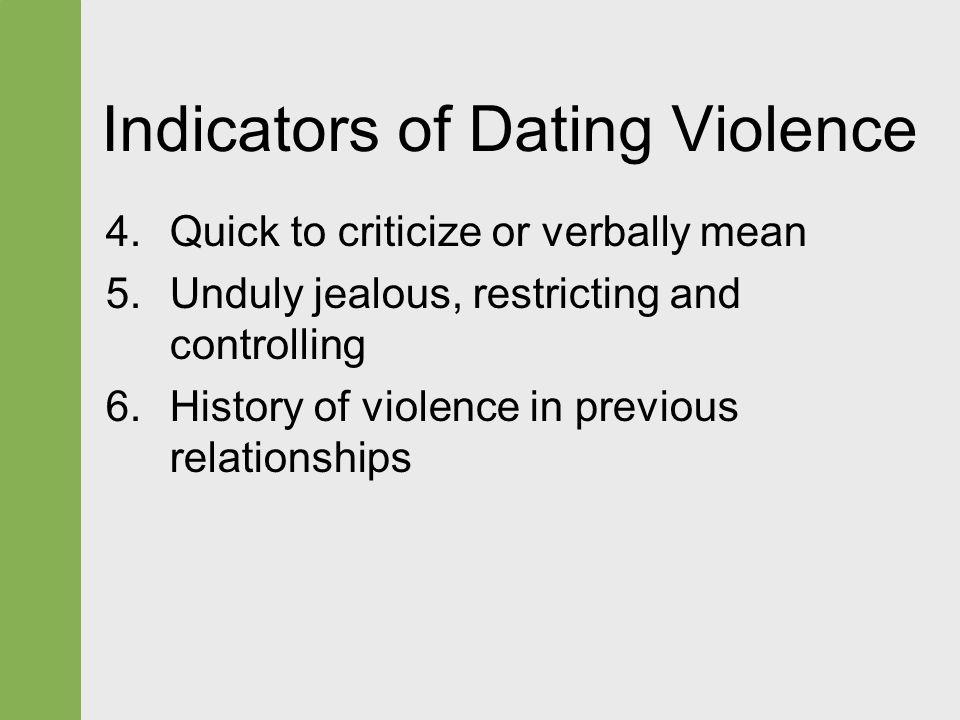 Indicators of Dating Violence

4. Quick to criticize or verbally mean
5. Unduly jealous, restricting and controlling
6. History of violence in previous relationships